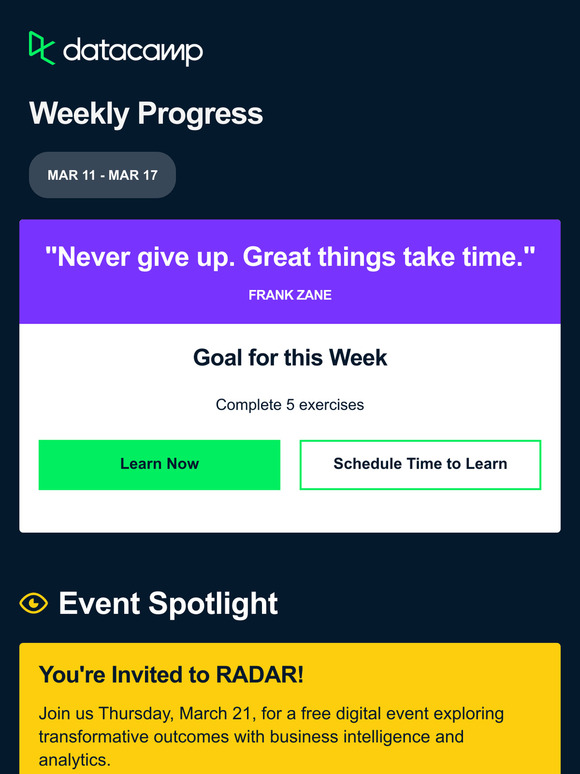 datacamp

Weekly Progress

MAR 11 - MAR 17

"Never give up. Great things take time."

FRANK ZANE

Goal for this Week

Complete 5 exercises

Learn Now

Schedule Time to Learn

Event Spotlight

You're Invited to RADAR!

Join us Thursday, March 21, for a free digital event exploring transformative outcomes with business intelligence and analytics.